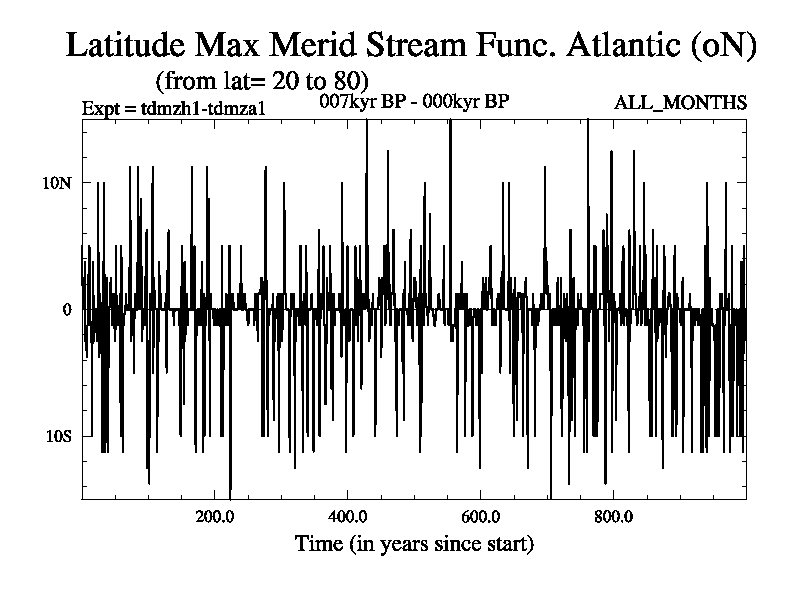 Latitude Max Merid Stream Func. Atlantic (oN)
(from lat= 20 to 80)
Expt = tdmzh1-tdmza1
007kyr BP - 000kyr BP
ALL_MONTHS

10N
0
10S

200.0
400.0
600.0
800.0
Time (in years since start)